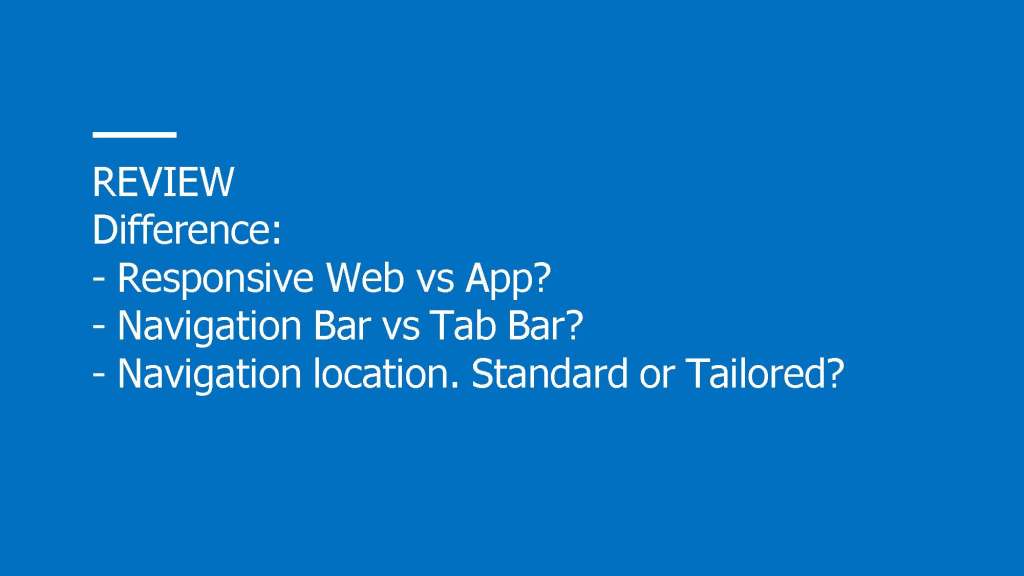 REVIEW
Difference:
- Responsive Web vs App?
- Navigation Bar vs Tab Bar?
- Navigation location. Standard or Tailored?